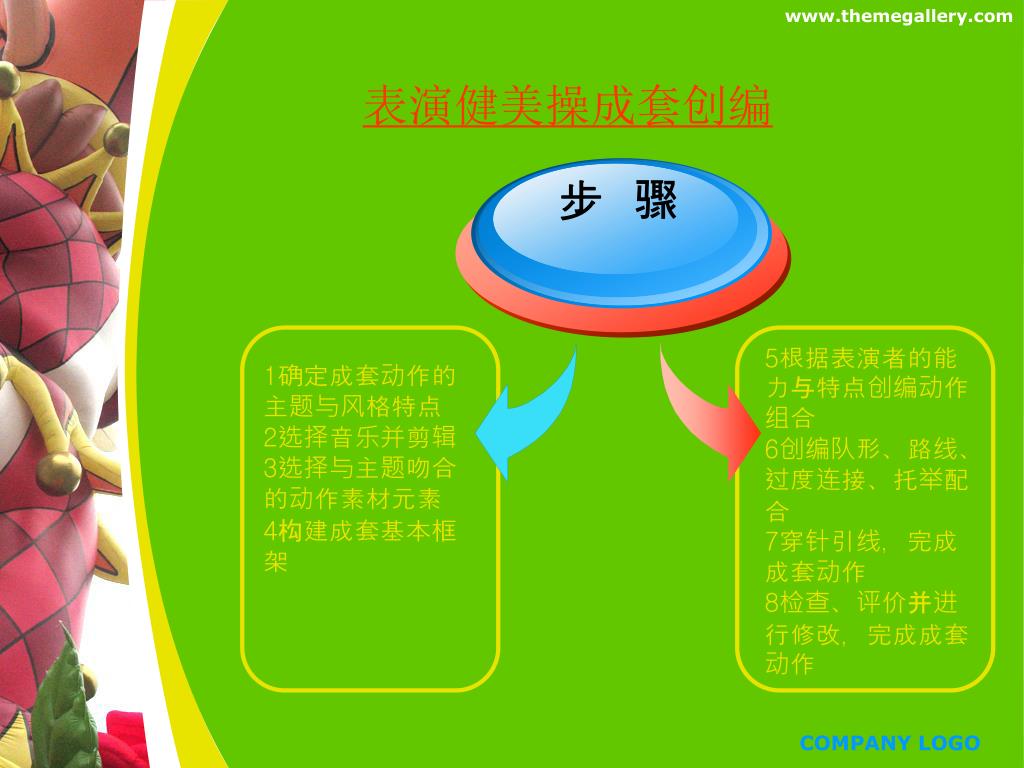 www.themegallery.com

表演健美操成套创编

步 骤

1确定成套动作的主题与风格特点
2选择音乐并剪辑
3选择与主题吻合的动作素材元素
4构建成套基本框架

5根据表演者的能力与特点创编动作组合
6创编队形、路线、过度连接、托举配合
7穿针引线，完成成套动作
8检查、评价并进行修改，完成成套动作

COMPANY LOGO